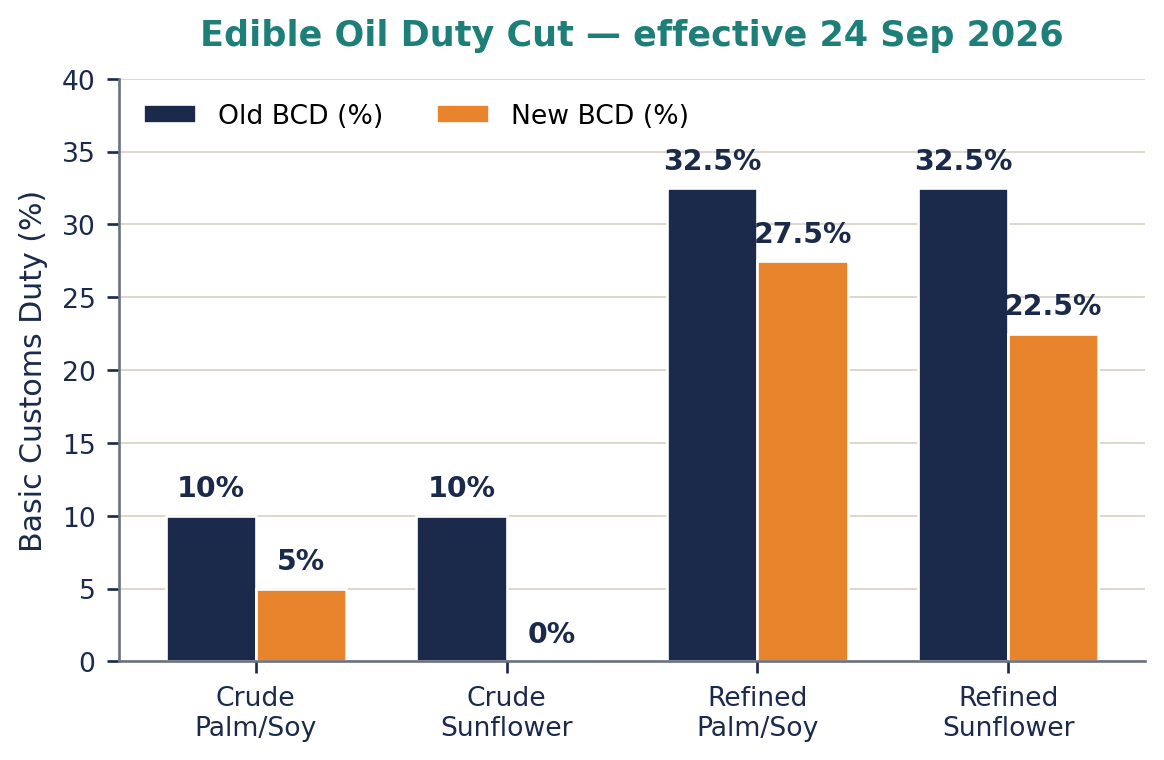 Edible Oil Duty Cut — effective 24 Sep 2026

Old BCD (%)
New BCD (%)

Basic Customs Duty (%)

40
35
30
25
20
15
10
5
0

10%
5%
10%
0%
32.5%
27.5%
32.5%
22.5%

Crude Palm/Soy
Crude Sunflower
Refined Palm/Soy
Refined Sunflower